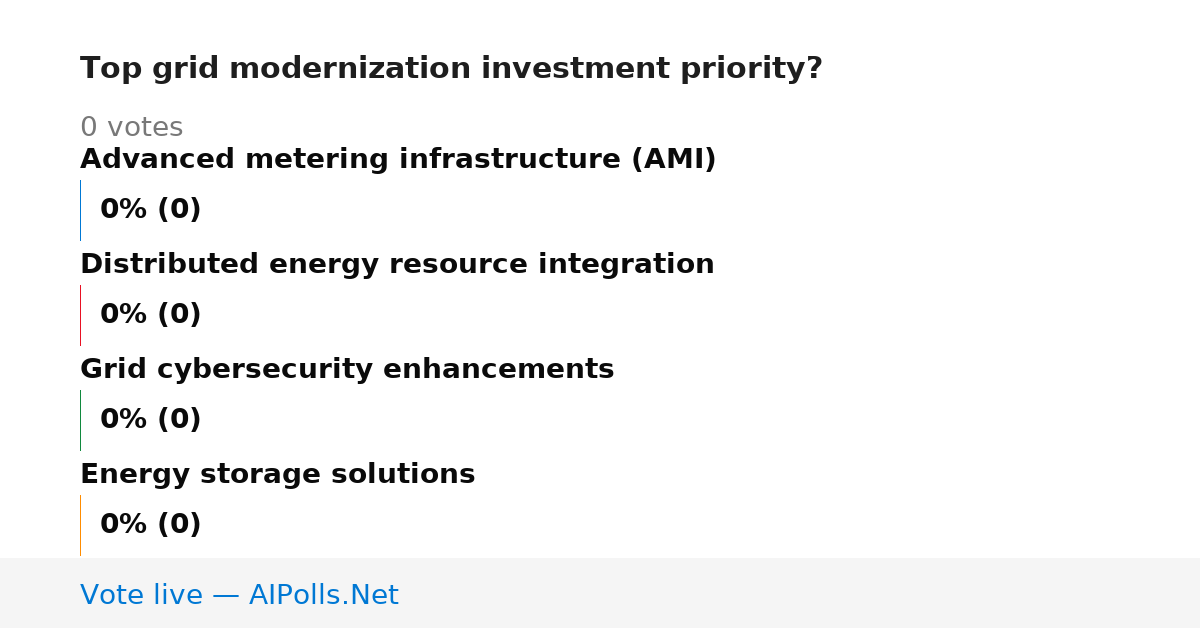 Top grid modernization investment priority?

0 votes

Advanced metering infrastructure (AMI)

0% (0)

Distributed energy resource integration

0% (0)

Grid cybersecurity enhancements

0% (0)

Energy storage solutions

0% (0)

Vote live — AIPolls.Net